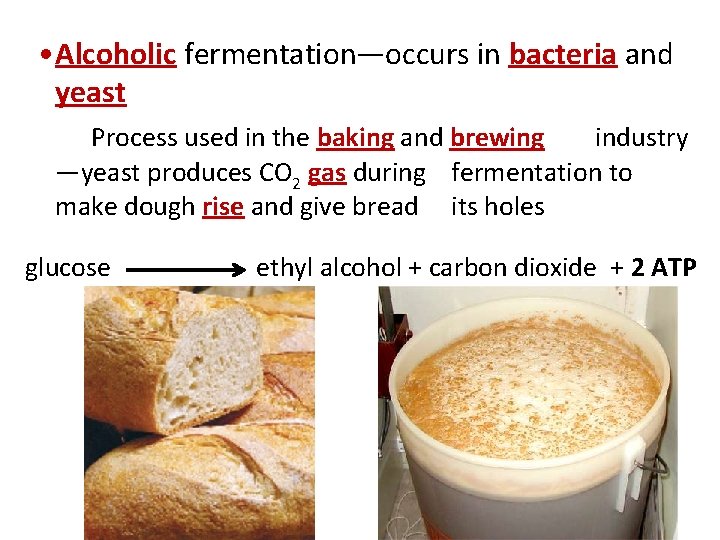 •Alcoholic fermentation—occurs in bacteria and yeast

Process used in the baking and brewing industry —yeast produces $CO_2$ gas during fermentation to make dough rise and give bread its holes

glucose $\longrightarrow$ ethyl alcohol + carbon dioxide + 2 ATP